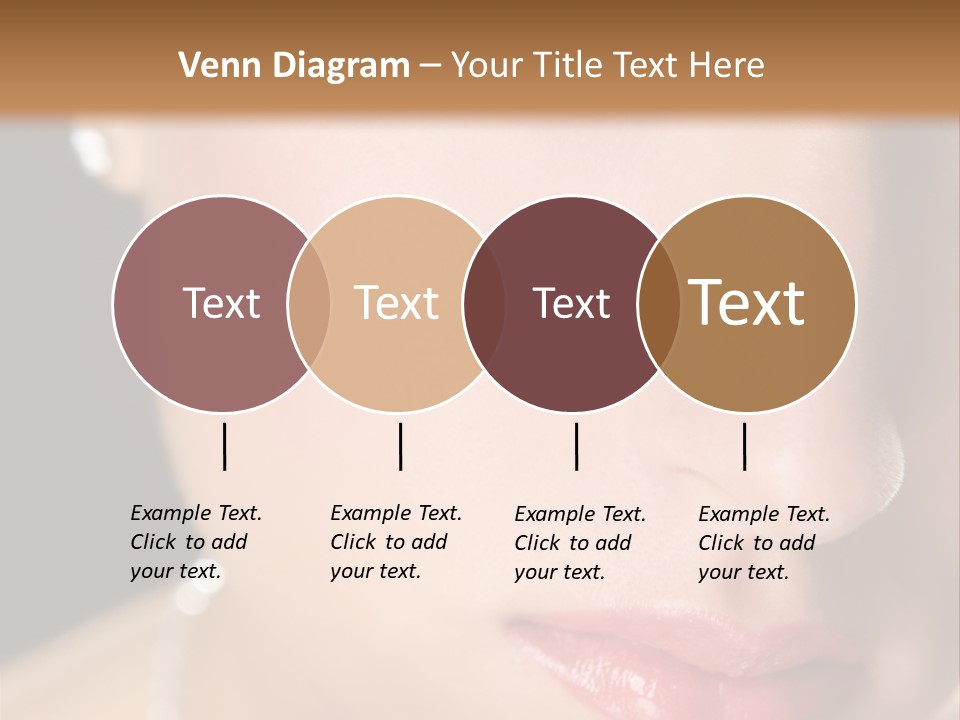 Venn Diagram – Your Title Text Here

Text

Text

Text

Text

Example Text. Click to add your text.

Example Text. Click to add your text.

Example Text. Click to add your text.

Example Text. Click to add your text.